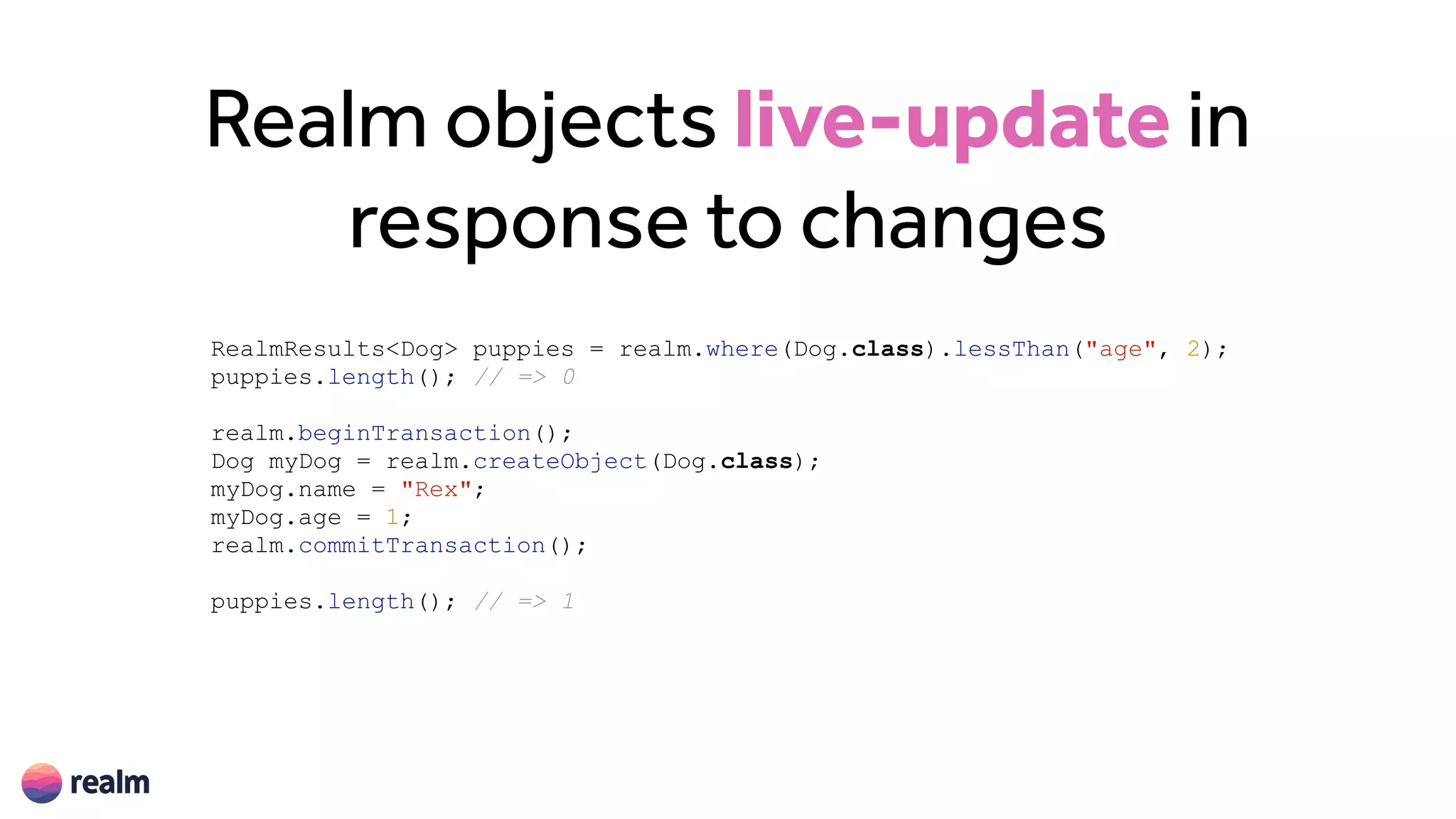 Realm objects live-update in response to changes

RealmResults<Dog> puppies = realm.where(Dog.class).lessThan("age", 2);
puppies.length(); // => 0

realm.beginTransaction();
Dog myDog = realm.createObject(Dog.class);
myDog.name = "Rex";
myDog.age = 1;
realm.commitTransaction();

puppies.length(); // => 1

realm